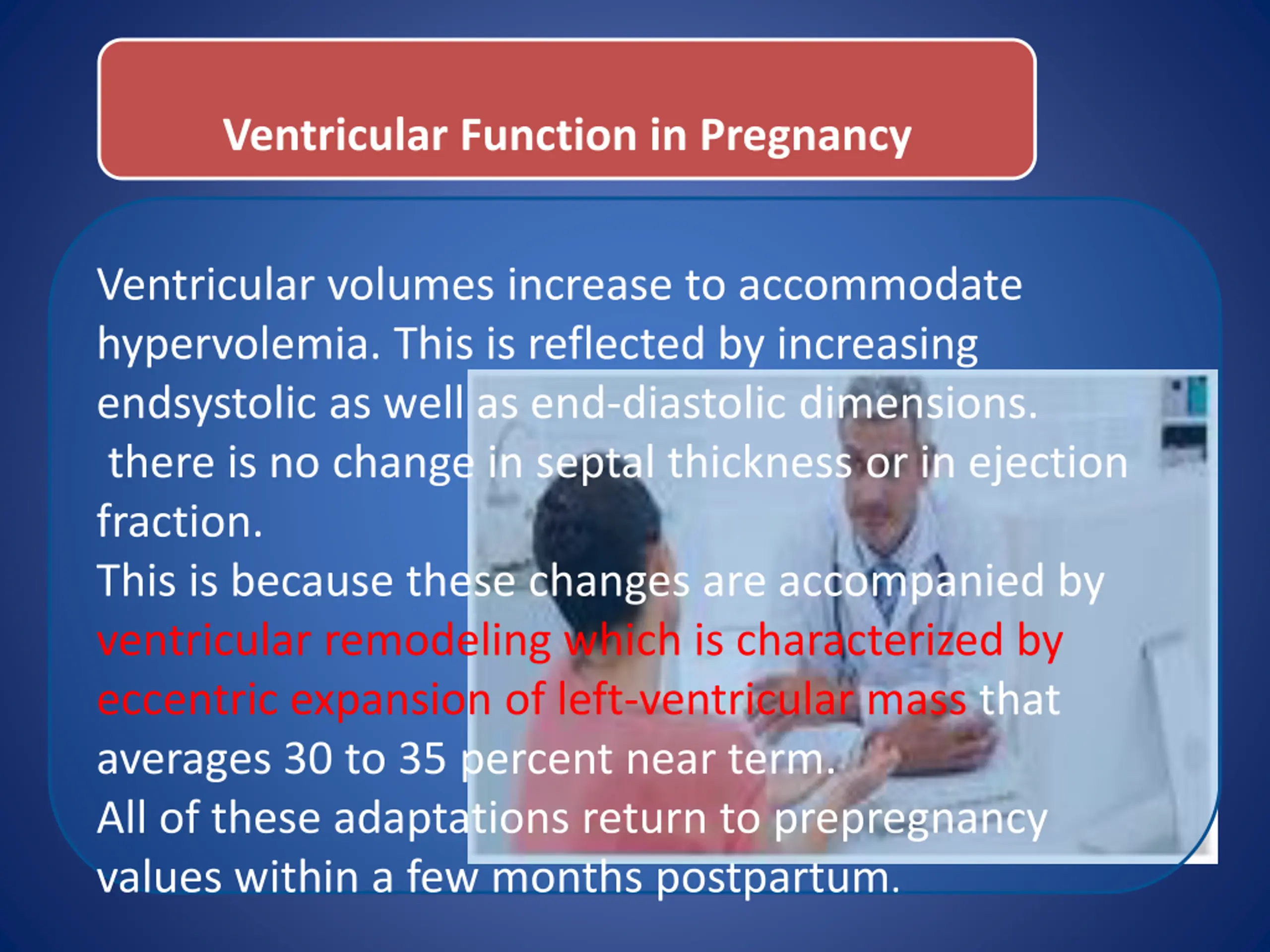 Ventricular Function in Pregnancy

Ventricular volumes increase to accommodate hypervolemia. This is reflected by increasing endsystolic as well as end-diastolic dimensions.
there is no change in septal thickness or in ejection fraction.
This is because these changes are accompanied by ventricular remodeling which is characterized by eccentric expansion of left-ventricular mass that averages 30 to 35 percent near term.
All of these adaptations return to prepregnancy values within a few months postpartum.